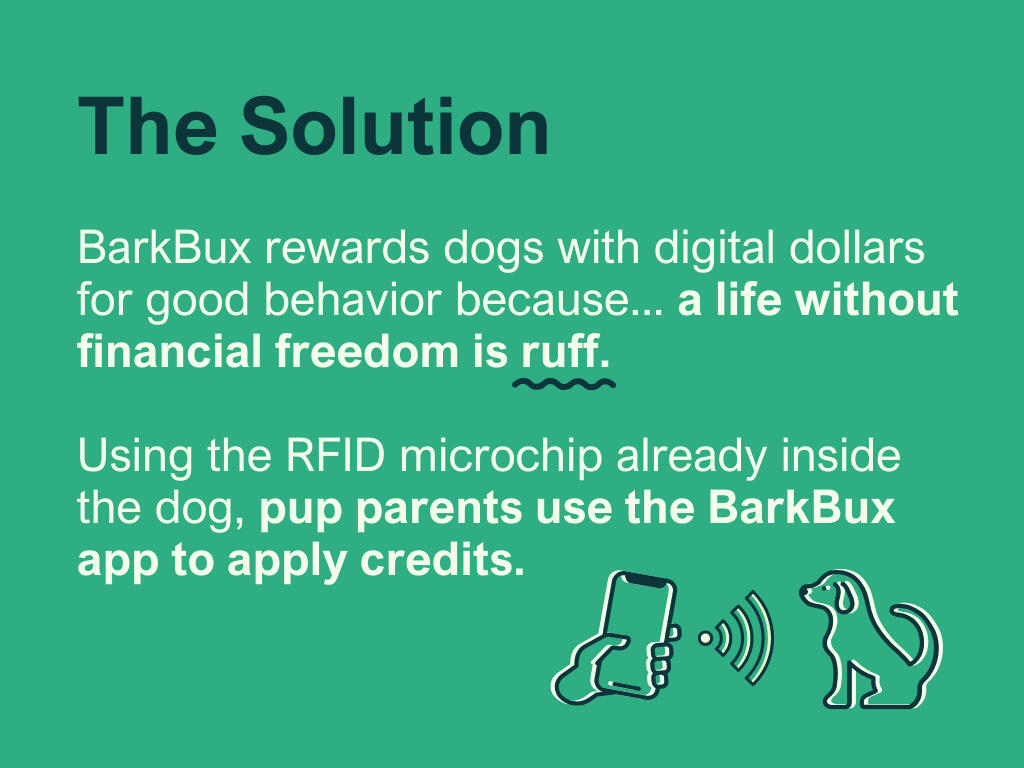 The Solution

BarkBux rewards dogs with digital dollars for good behavior because... a life without financial freedom is ruff.

Using the RFID microchip already inside the dog, pup parents use the BarkBux app to apply credits.